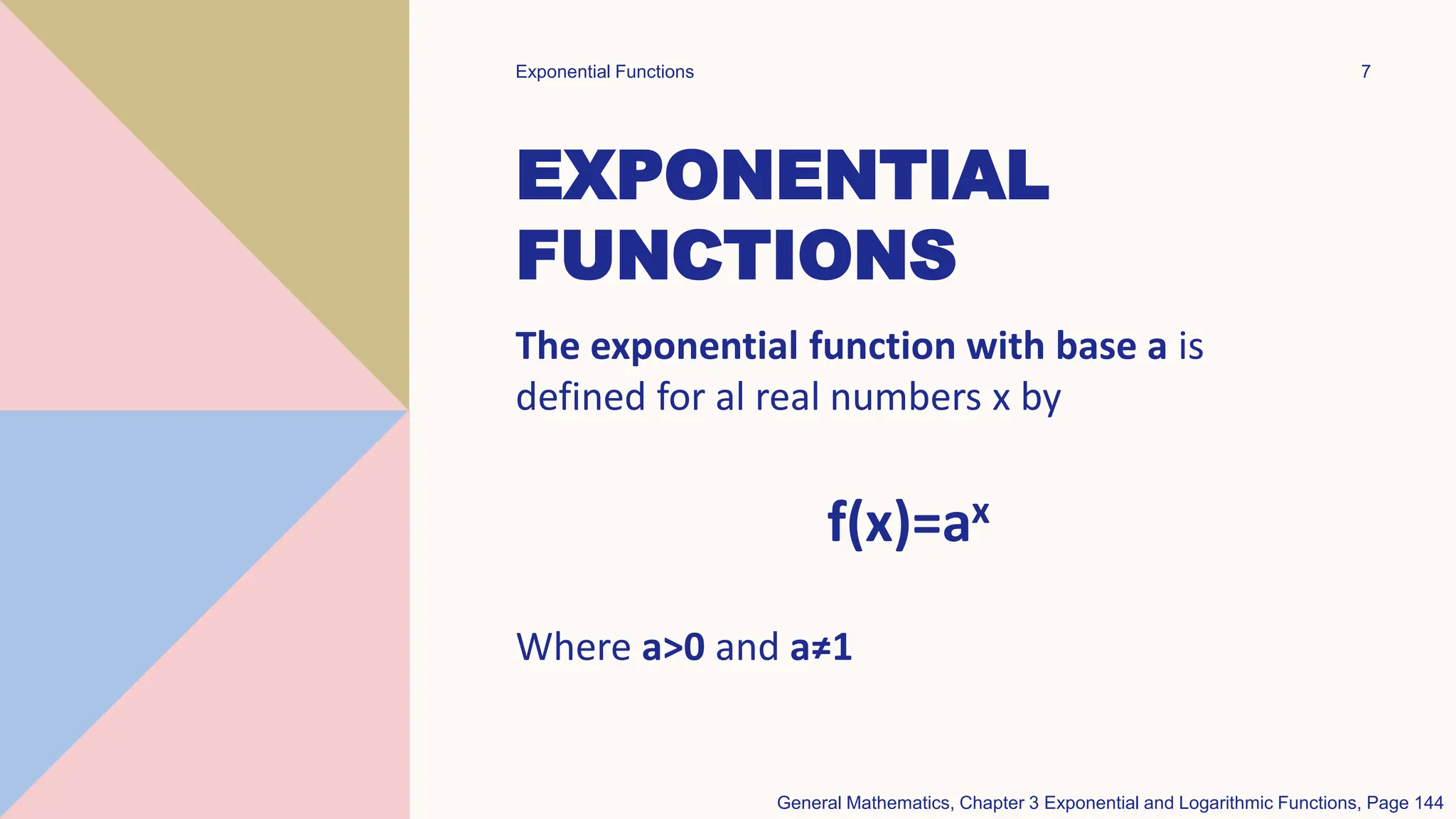 Exponential Functions

7

EXPONENTIAL FUNCTIONS

The exponential function with base a is defined for al real numbers x by

$f(x)=a^x$

Where $a>0$ and $a\neq1$

General Mathematics, Chapter 3 Exponential and Logarithmic Functions, Page 144